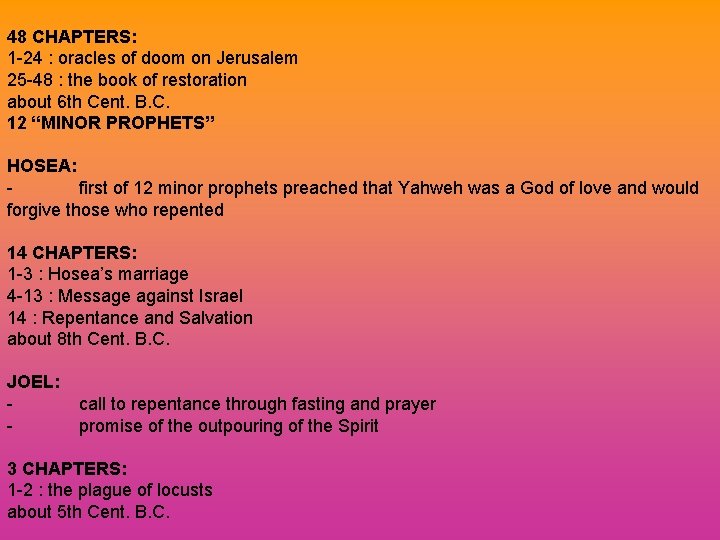 48 CHAPTERS:
1-24 : oracles of doom on Jerusalem
25-48 : the book of restoration
about 6th Cent. B.C.
12 “MINOR PROPHETS”

HOSEA:
- first of 12 minor prophets preached that Yahweh was a God of love and would forgive those who repented

14 CHAPTERS:
1-3 : Hosea’s marriage
4-13 : Message against Israel
14 : Repentance and Salvation
about 8th Cent. B.C.

JOEL:
- call to repentance through fasting and prayer
- promise of the outpouring of the Spirit

3 CHAPTERS:
1-2 : the plague of locusts
about 5th Cent. B.C.